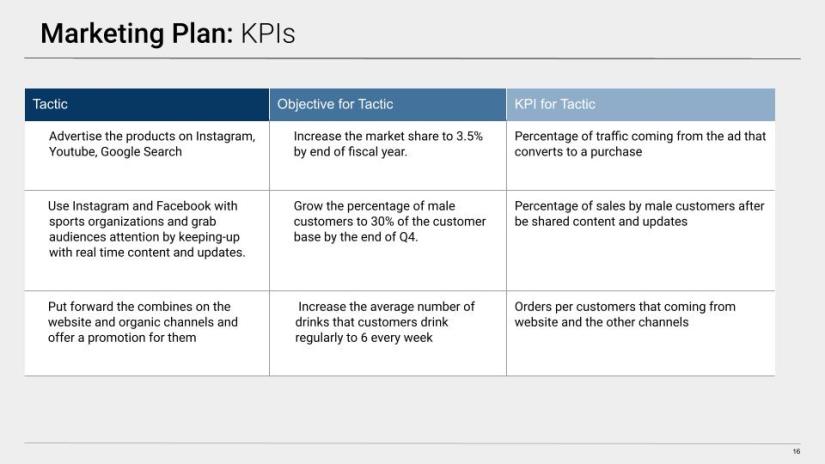 Marketing Plan: KPIs

| Tactic | Objective for Tactic | KPI for Tactic |
|---|---|---|
| Advertise the products on Instagram, Youtube, Google Search | Increase the market share to 3.5% by end of fiscal year. | Percentage of traffic coming from the ad that converts to a purchase |
| Use Instagram and Facebook with sports organizations and grab audiences attention by keeping-up with real time content and updates. | Grow the percentage of male customers to 30% of the customer base by the end of Q4. | Percentage of sales by male customers after be shared content and updates |
| Put forward the combines on the website and organic channels and offer a promotion for them | Increase the average number of drinks that customers drink regularly to 6 every week | Orders per customers that coming from website and the other channels |

16